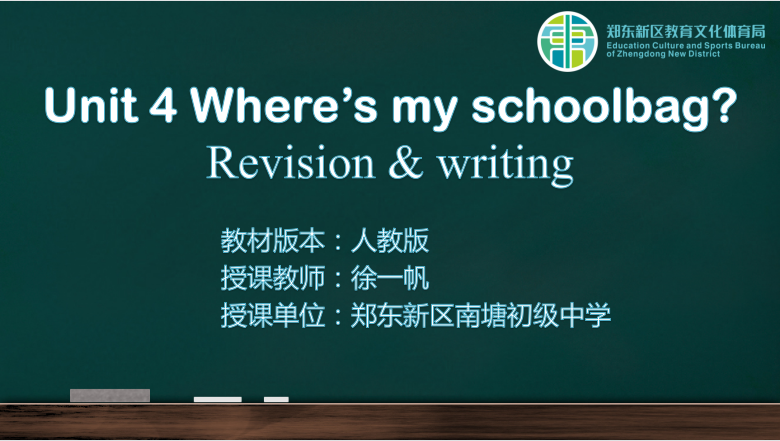 郑东新区教育文化体育局
Education Culture and Sports Bureau of Zhengdong New District

Unit 4 Where's my schoolbag?
Revision & writing

教材版本：人教版
授课教师：徐一帆
授课单位：郑东新区南塘初级中学